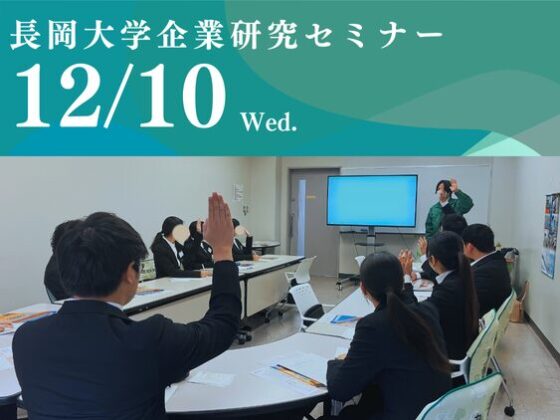 長岡大学企業研究セミナー
12/10 Wed.